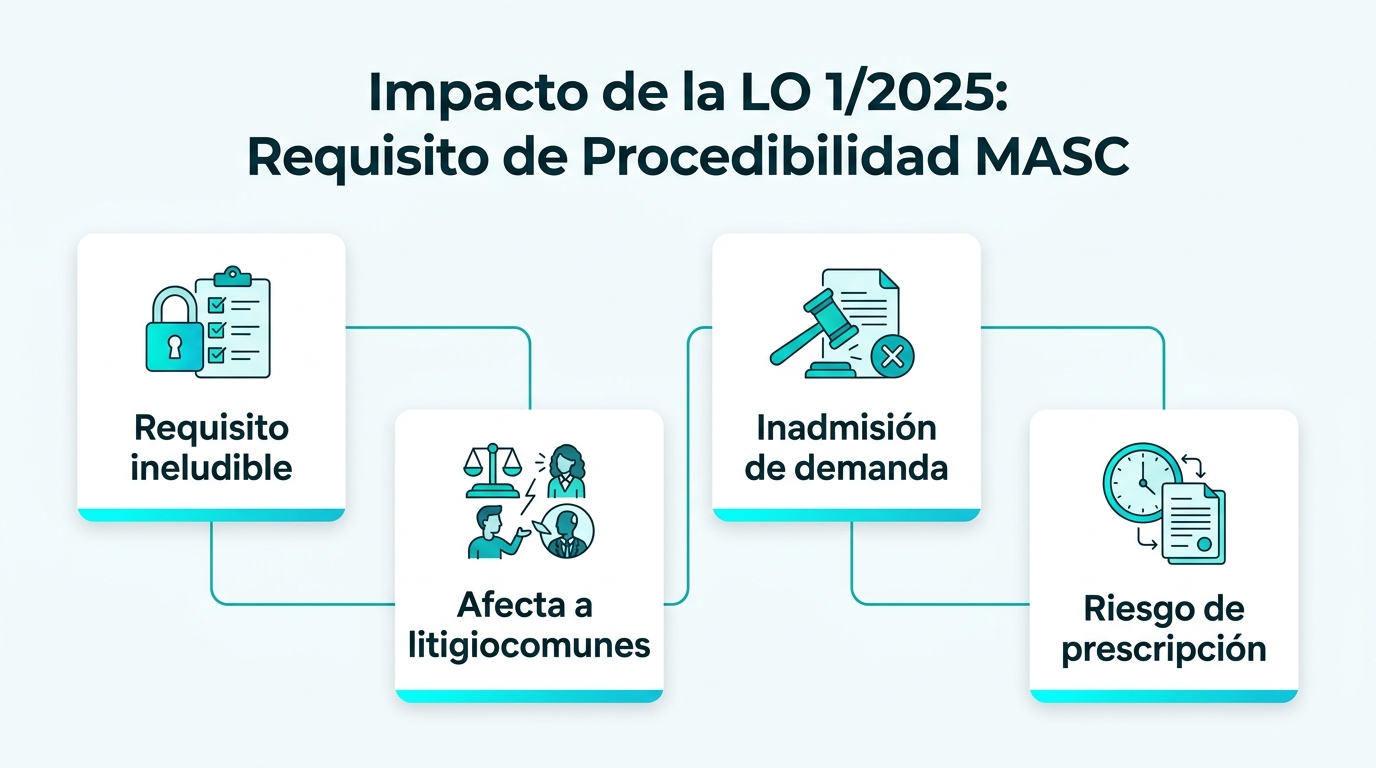 Impacto de la LO 1/2025:
Requisito de Procedibilidad MASC

Requisito ineludible

Afecta a litigiocomunes

Inadmisión de demanda

Riesgo de prescripción